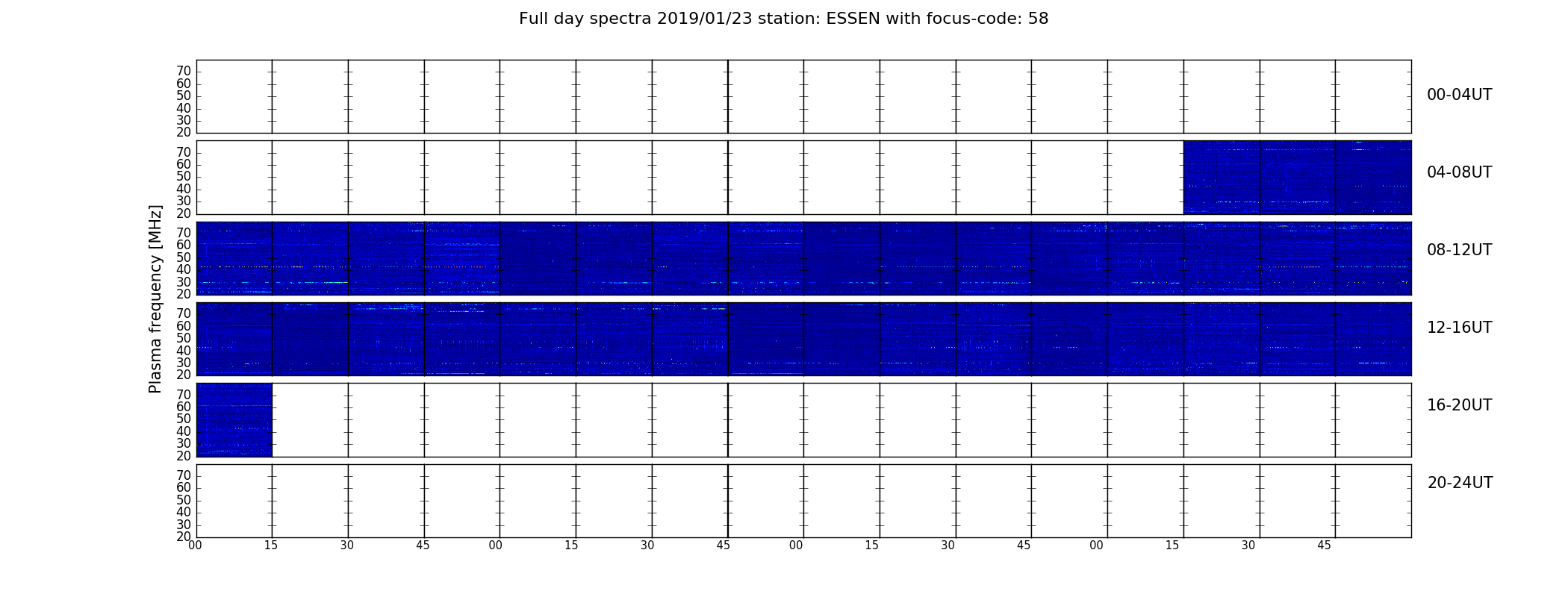 Full day spectra 2019/01/23 station: ESSEN with focus-code: 58

Plasma frequency [MHz]

70
60
50
40
30
20
00-04UT

70
60
50
40
30
20
04-08UT

70
60
50
40
30
20
08-12UT

70
60
50
40
30
20
12-16UT

70
60
50
40
30
20
16-20UT

70
60
50
40
30
20
20-24UT

00 15 30 45 00 15 30 45 00 15 30 45 00 15 30 45